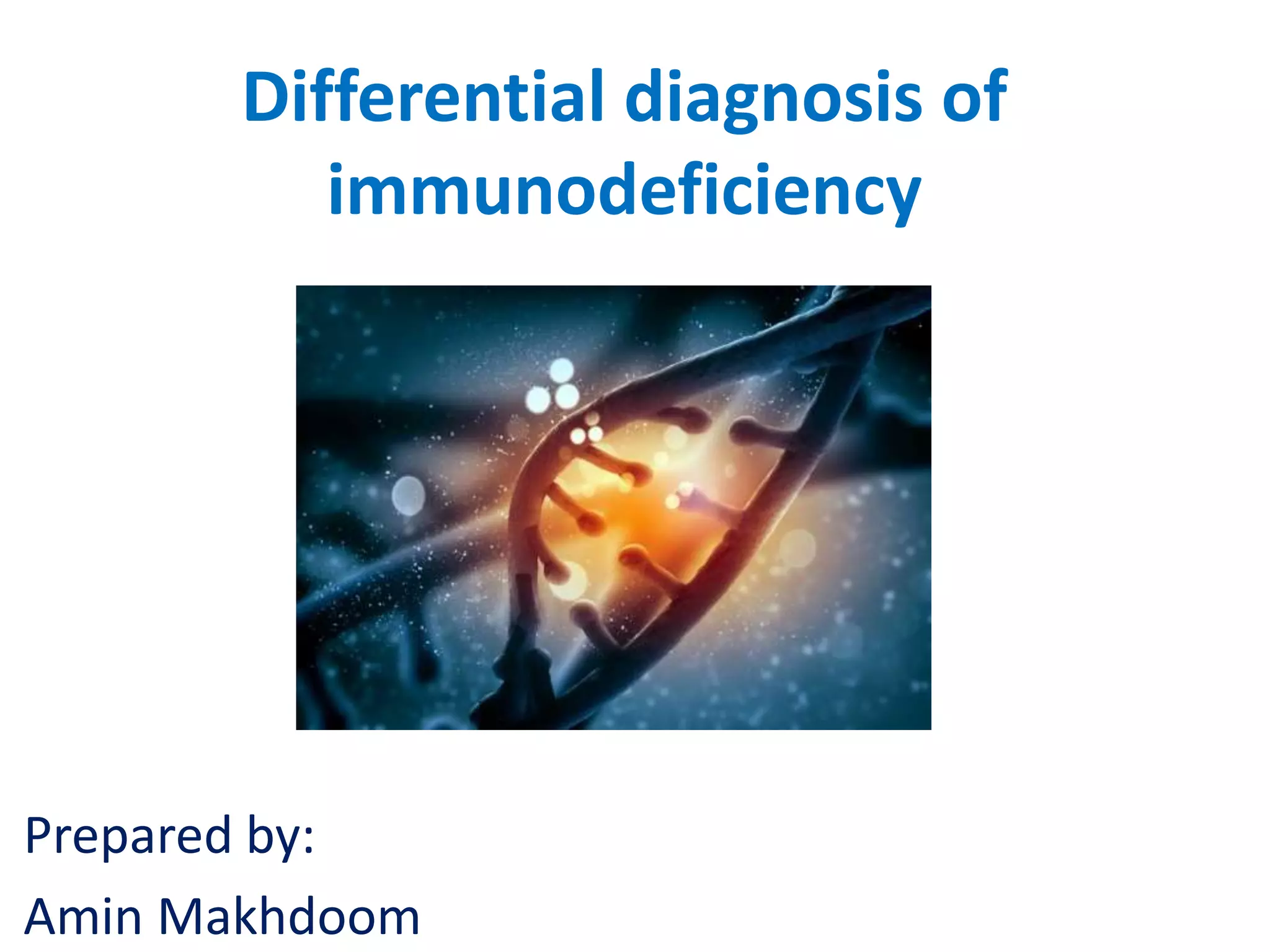 Differential diagnosis of immunodeficiency

Prepared by:

Amin Makhdoom